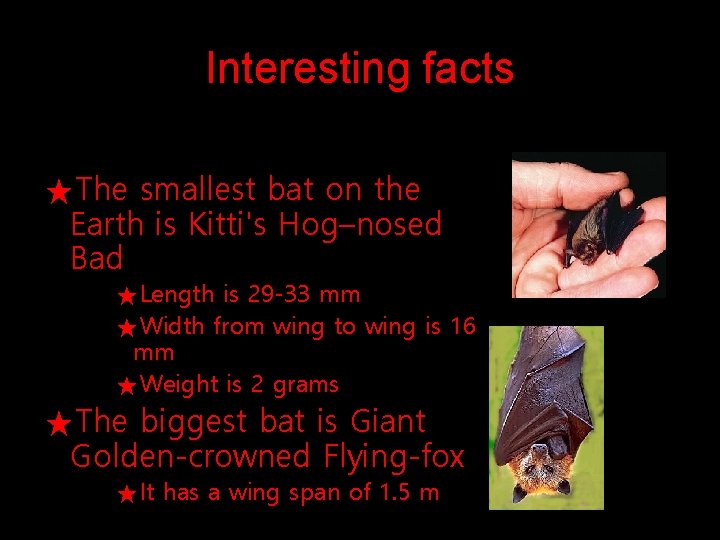 Interesting facts

★The smallest bat on the Earth is Kitti's Hog–nosed Bad

★Length is 29-33 mm

★Width from wing to wing is 16 mm

★Weight is 2 grams

★The biggest bat is Giant Golden-crowned Flying-fox

★It has a wing span of 1.5 m